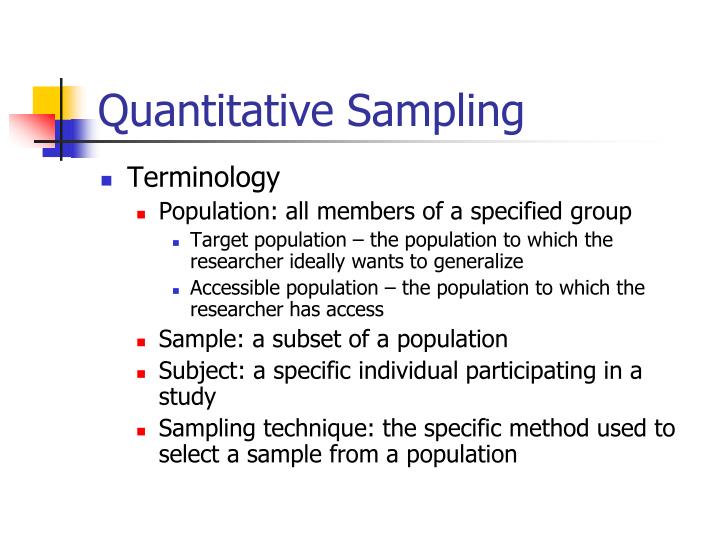 Quantitative Sampling

- Terminology
  - Population: all members of a specified group
    - Target population – the population to which the researcher ideally wants to generalize
    - Accessible population – the population to which the researcher has access
  - Sample: a subset of a population
  - Subject: a specific individual participating in a study
  - Sampling technique: the specific method used to select a sample from a population